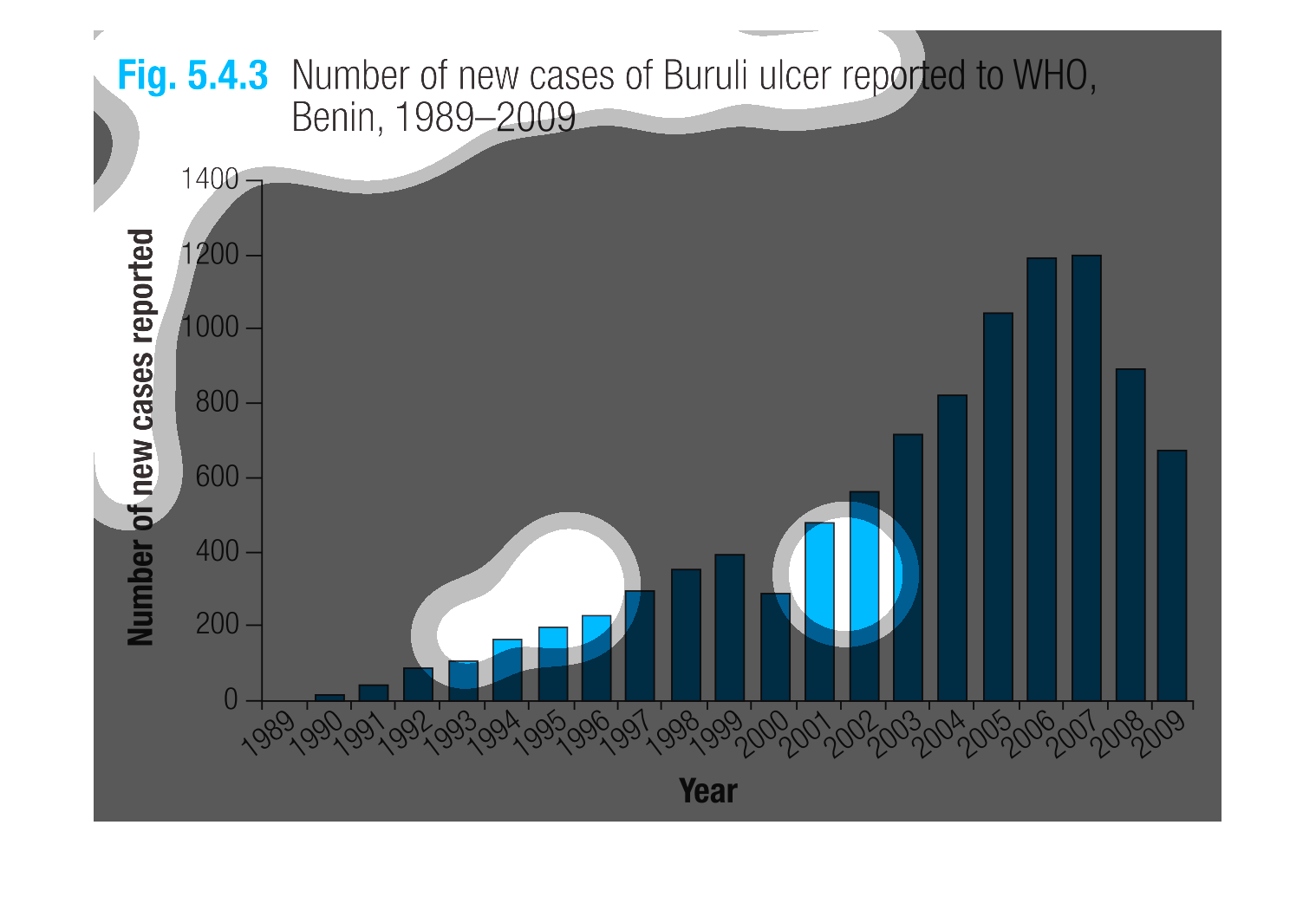 Fig. 5.4.3 Number of new cases of Buruli ulcer reported to WHO, Benin, 1989–2009

Number of new cases reported

1400
1200
1000
800
600
400
200
0

1989 1990 1991 1992 1993 1994 1995 1996 1997 1998 1999 2000 2001 2002 2003 2004 2005 2006 2007 2008 2009

Year